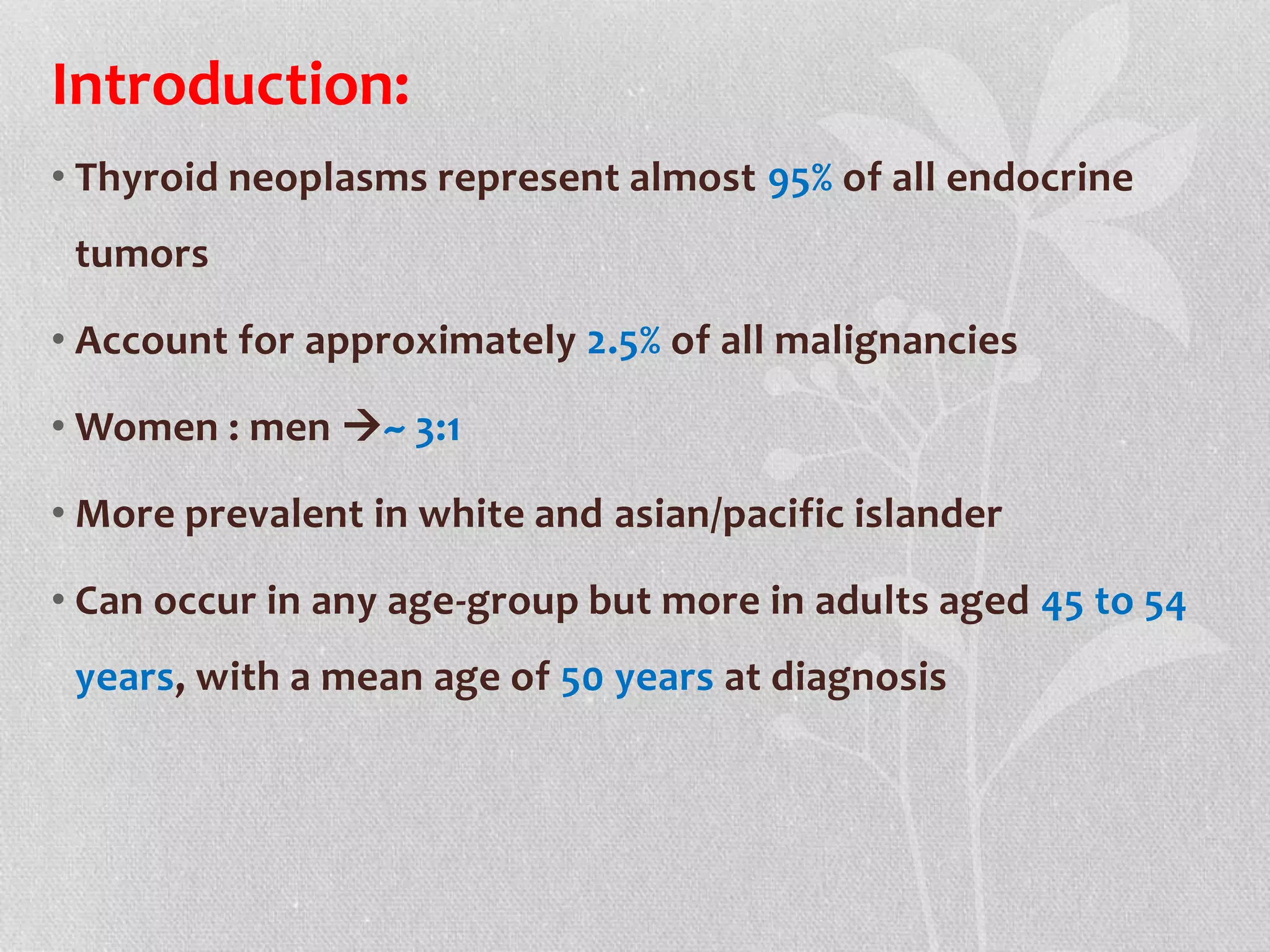 Introduction:

• Thyroid neoplasms represent almost 95% of all endocrine tumors

• Account for approximately 2.5% of all malignancies

• Women : men →~ 3:1

• More prevalent in white and asian/pacific islander

• Can occur in any age-group but more in adults aged 45 to 54 years, with a mean age of 50 years at diagnosis